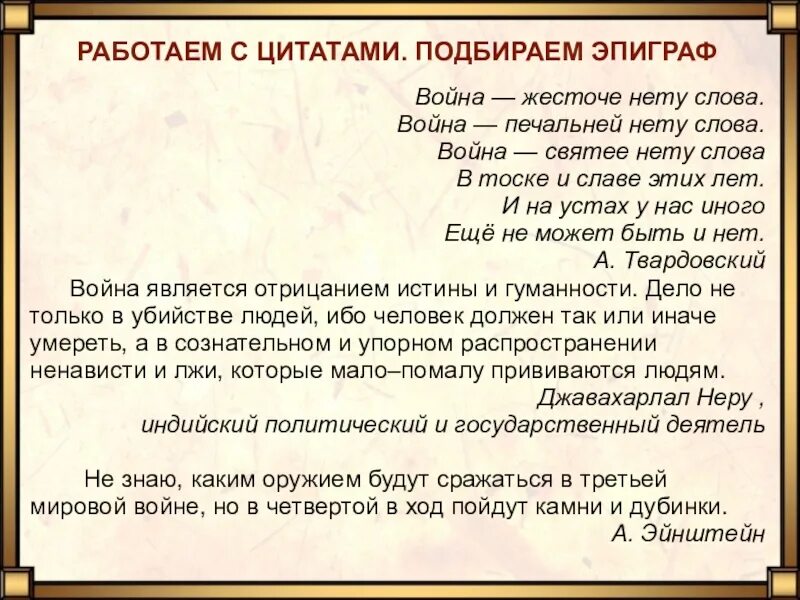 РАБОТАЕМ С ЦИТАТАМИ. ПОДБИРАЕМ ЭПИГРАФ

Война — жесточе нету слова.
Война — печальней нету слова.
Война — святее нету слова
В тоске и славе этих лет.
И на устах у нас иного
Ещё не может быть и нет.
А. Твардовский

Война является отрицанием истины и гуманности. Дело не только в убийстве людей, ибо человек должен так или иначе умереть, а в сознательном и упорном распространении ненависти и лжи, которые мало–помалу прививаются людям.
Джавахарлал Неру ,
индийский политический и государственный деятель

Не знаю, каким оружием будут сражаться в третьей мировой войне, но в четвертой в ход пойдут камни и дубинки.
А. Эйнштейн